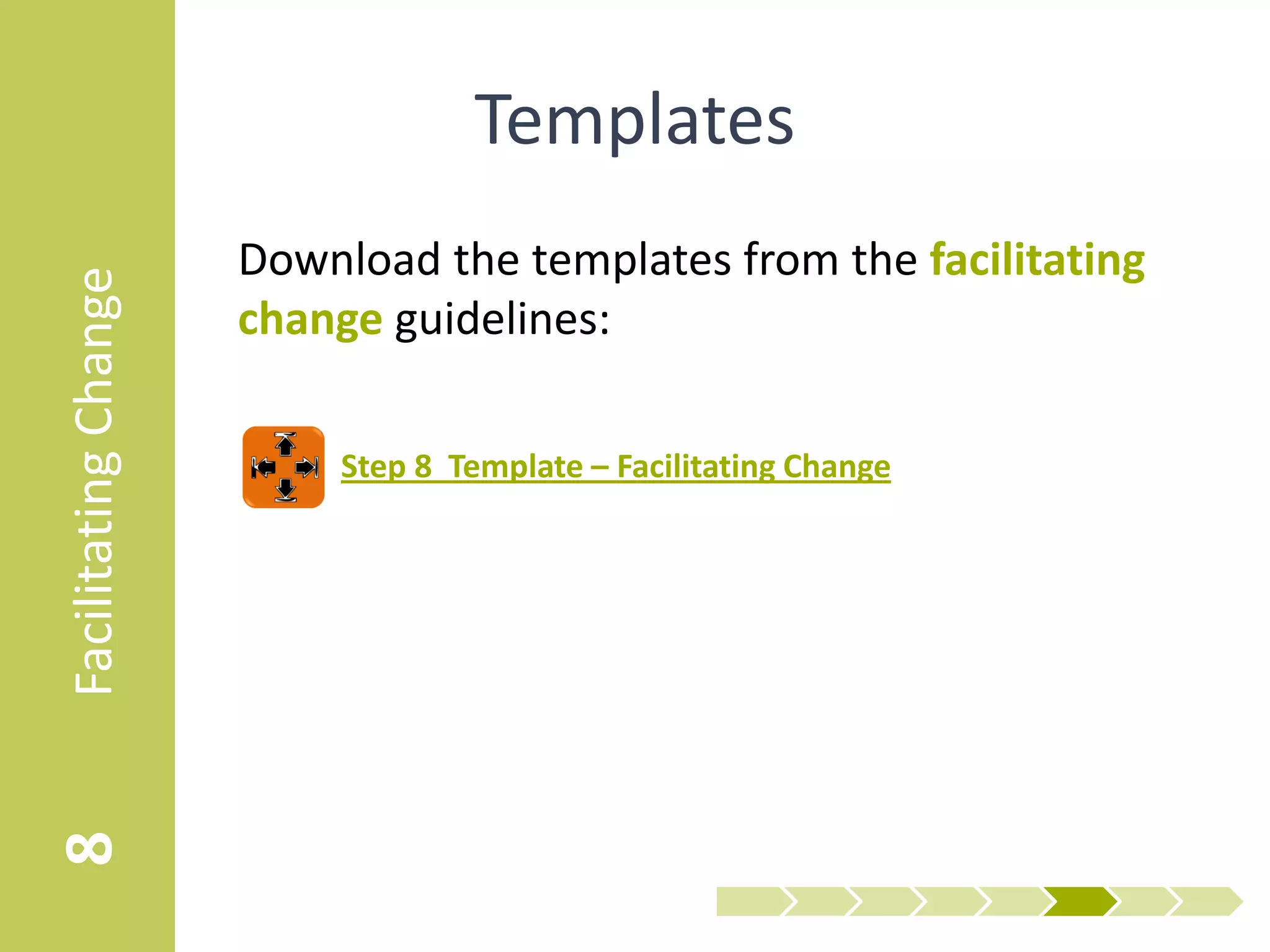 8 Facilitating Change

Templates

Download the templates from the facilitating change guidelines:

Step 8 Template – Facilitating Change